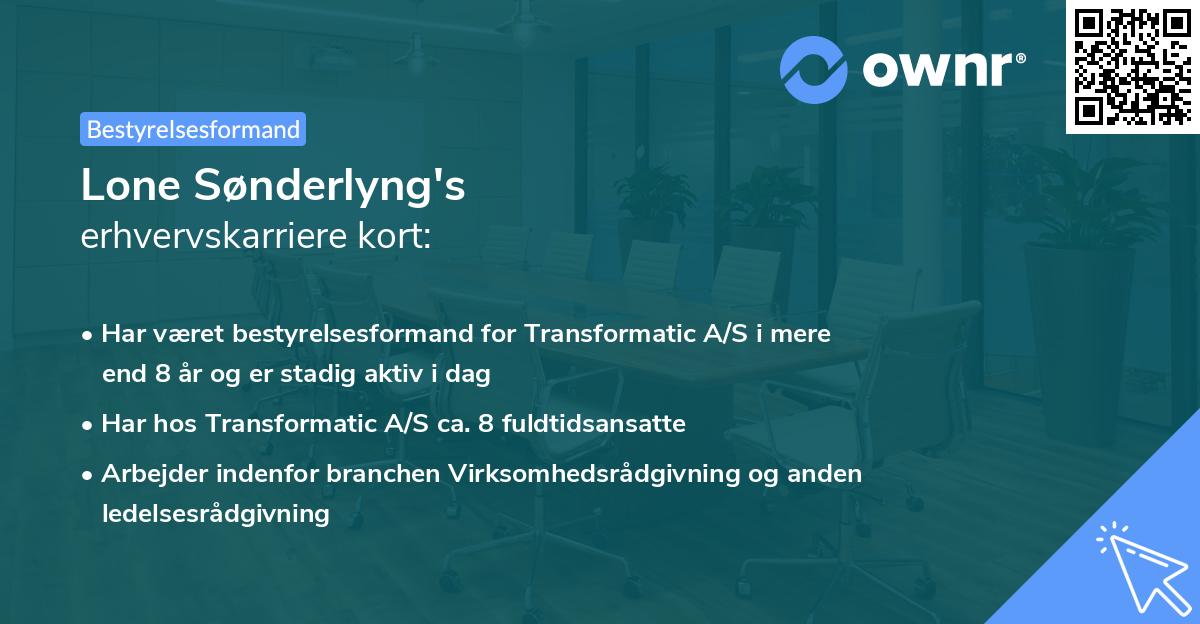 ownr®

Bestyrelsesformand

Lone Sønderlyng's
erhvervskarriere kort:

• Har været bestyrelsesformand for Transformatic A/S i mere end 8 år og er stadig aktiv i dag
• Har hos Transformatic A/S ca. 8 fuldtidsansatte
• Arbejder indenfor branchen Virksomhedsrådgivning og anden ledelsesrådgivning